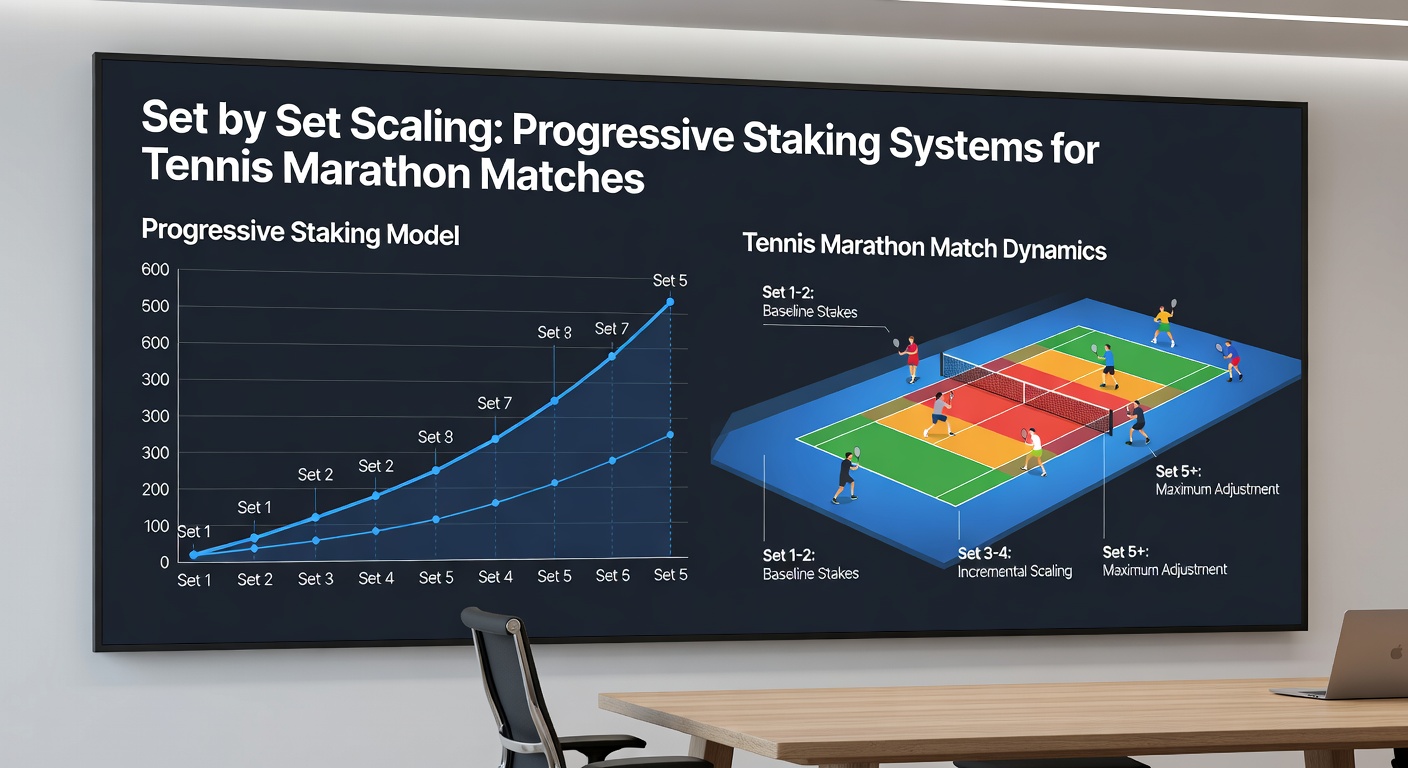 Set by Set Scaling: Progressive Staking Systems for Tennis Marathon Matches

Progressive Staking Model

600
500
600
300
300
300
200
100
0

Set 1
Set 1
Set 2
Set 2
Set 8
Set 7
Set 8
Set 7
Set 5

Set 1
Set 2
Set 3
Set 4
Set 5
Set 4
Set 5
Set 5
Set 5

Tennis Marathon Match Dynamics

Set 1-2:
Baseline Stakes

Set 5+:
Maximum Adjustment

Set 1-2:
Baseline Stakes

Set 3-4:
Incremental Scaling

Set 5+:
Maximum Adjustment